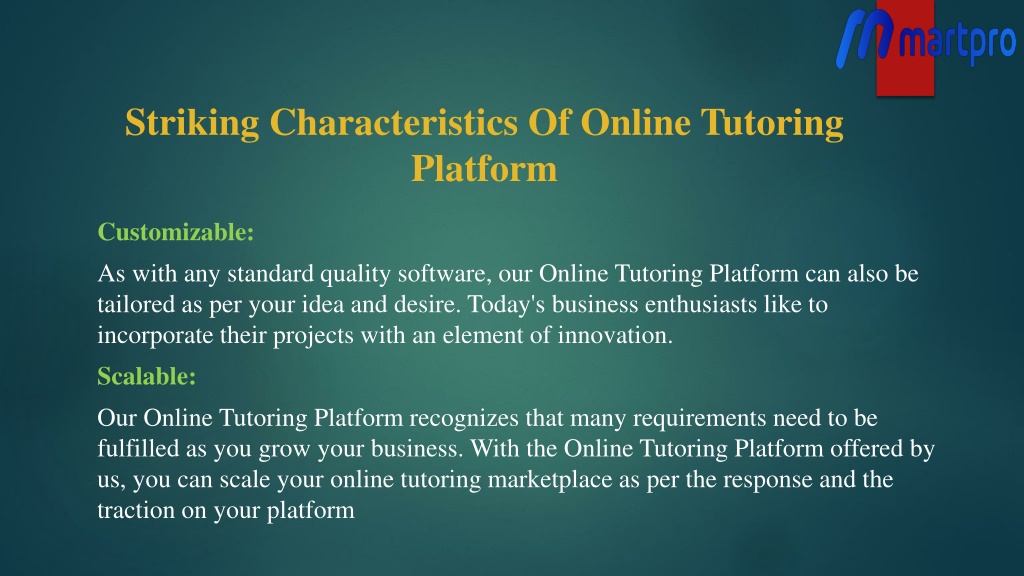 martpro

Striking Characteristics Of Online Tutoring Platform

Customizable:

As with any standard quality software, our Online Tutoring Platform can also be tailored as per your idea and desire. Today's business enthusiasts like to incorporate their projects with an element of innovation.

Scalable:

Our Online Tutoring Platform recognizes that many requirements need to be fulfilled as you grow your business. With the Online Tutoring Platform offered by us, you can scale your online tutoring marketplace as per the response and the traction on your platform